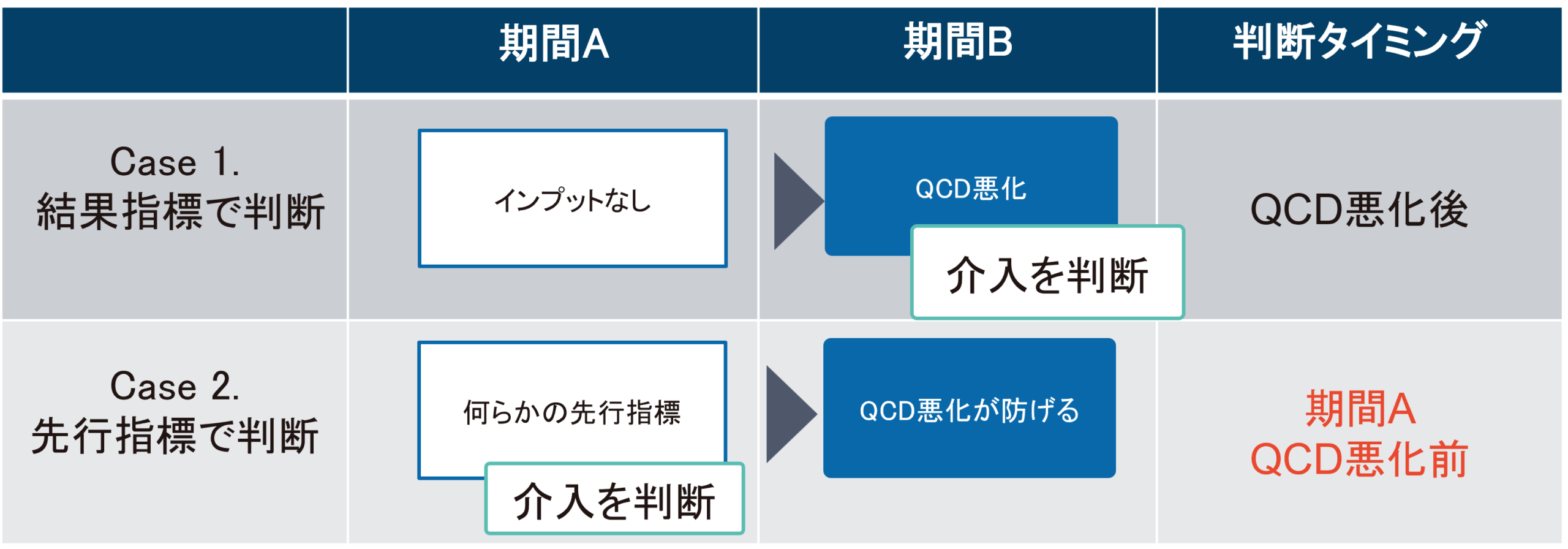 | | 期間A | 期間B | 判断タイミング |
|---|---|---|---|
| Case 1. 結果指標で判断 | インプットなし | QCD悪化 介入を判断 | QCD悪化後 |
| Case 2. 先行指標で判断 | 何らかの先行指標 介入を判断 | QCD悪化が防げる | 期間A QCD悪化前 |